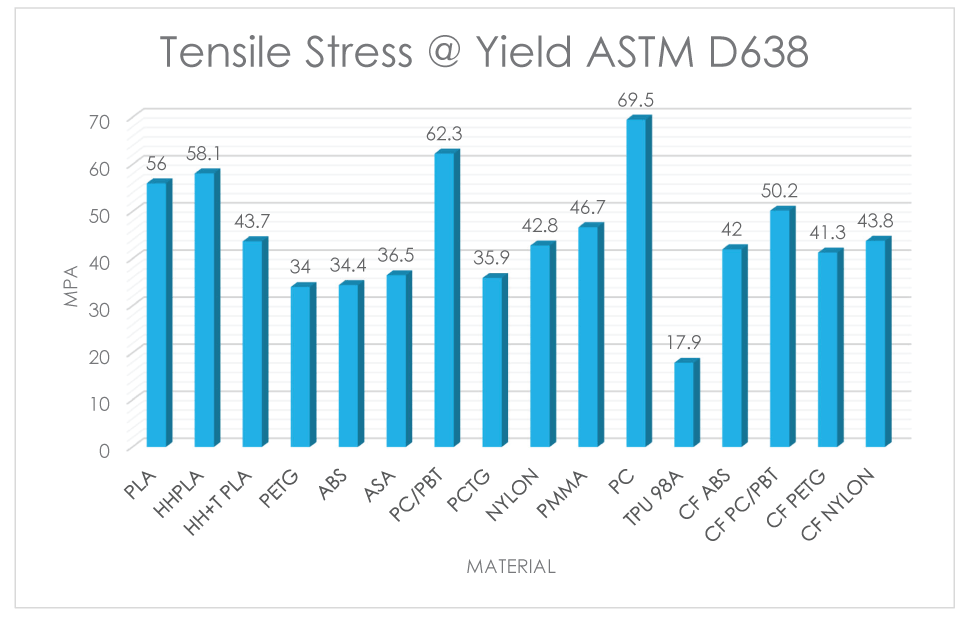 Tensile Stress @ Yield ASTM D638

MPA

70
60
50
40
30
20
10
0

56
58.1
43.7
34
34.4
36.5
62.3
35.9
42.8
46.7
69.5
17.9
42
50.2
41.3
43.8

PLA
HHPLA
HH+T PLA
PETG
ABS
ASA
PC/PBT
PCTG
NYLON
PMMA
PC
TPU 98A
CF ABS
CF PC/PBT
CF PETG
CF NYLON

MATERIAL